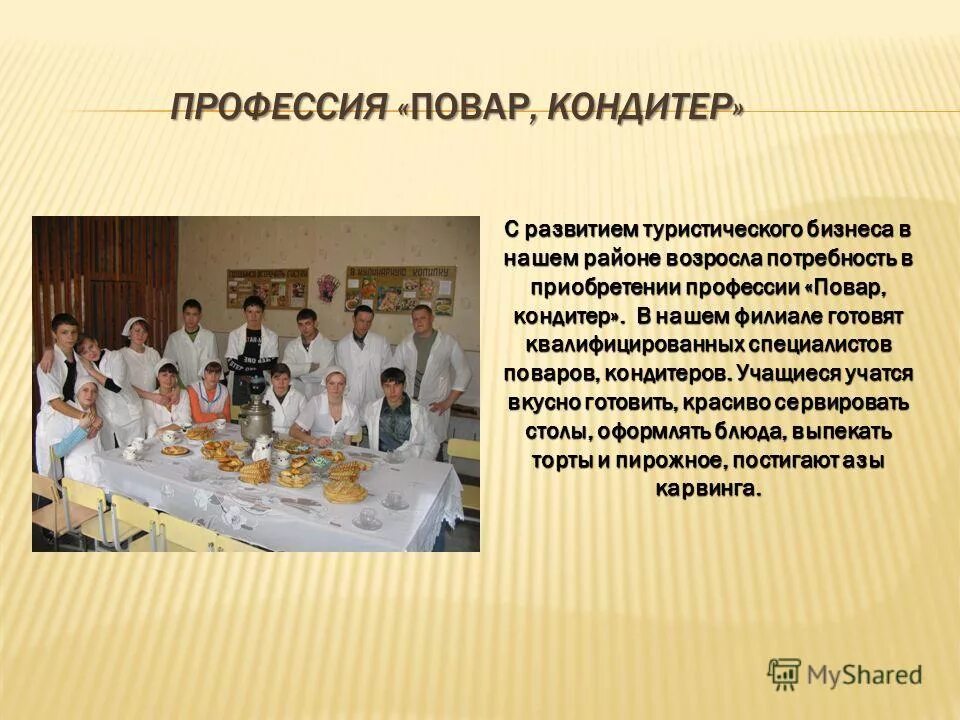 ПРОФЕССИЯ «ПОВАР, КОНДИТЕР»

С развитием туристического бизнеса в нашем районе возросла потребность в приобретении профессии «Повар, кондитер». В нашем филиале готовят квалифицированных специалистов поваров, кондитеров. Учащиеся учатся вкусно готовить, красиво сервировать столы, оформлять блюда, выпекать торты и пирожное, постигают азы карвинга.

MyShared